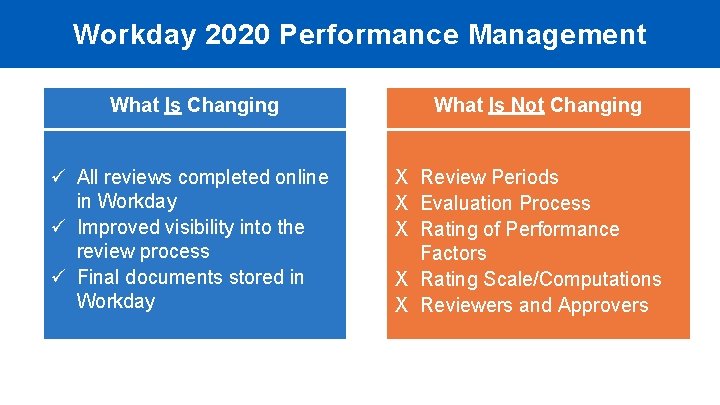 Workday 2020 Performance Management

What Is Changing

✓ All reviews completed online in Workday
✓ Improved visibility into the review process
✓ Final documents stored in Workday

What Is Not Changing

X Review Periods
X Evaluation Process
X Rating of Performance Factors
X Rating Scale/Computations
X Reviewers and Approvers